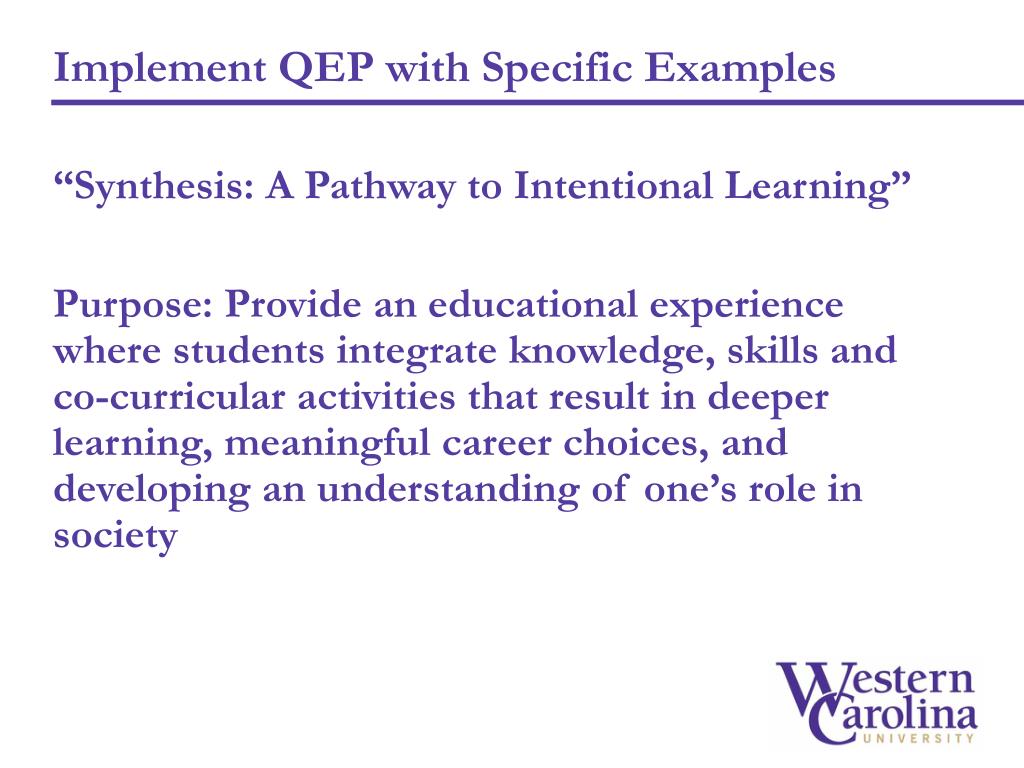 Implement QEP with Specific Examples

“Synthesis: A Pathway to Intentional Learning”

Purpose: Provide an educational experience where students integrate knowledge, skills and co-curricular activities that result in deeper learning, meaningful career choices, and developing an understanding of one’s role in society

Western Carolina UNIVERSITY